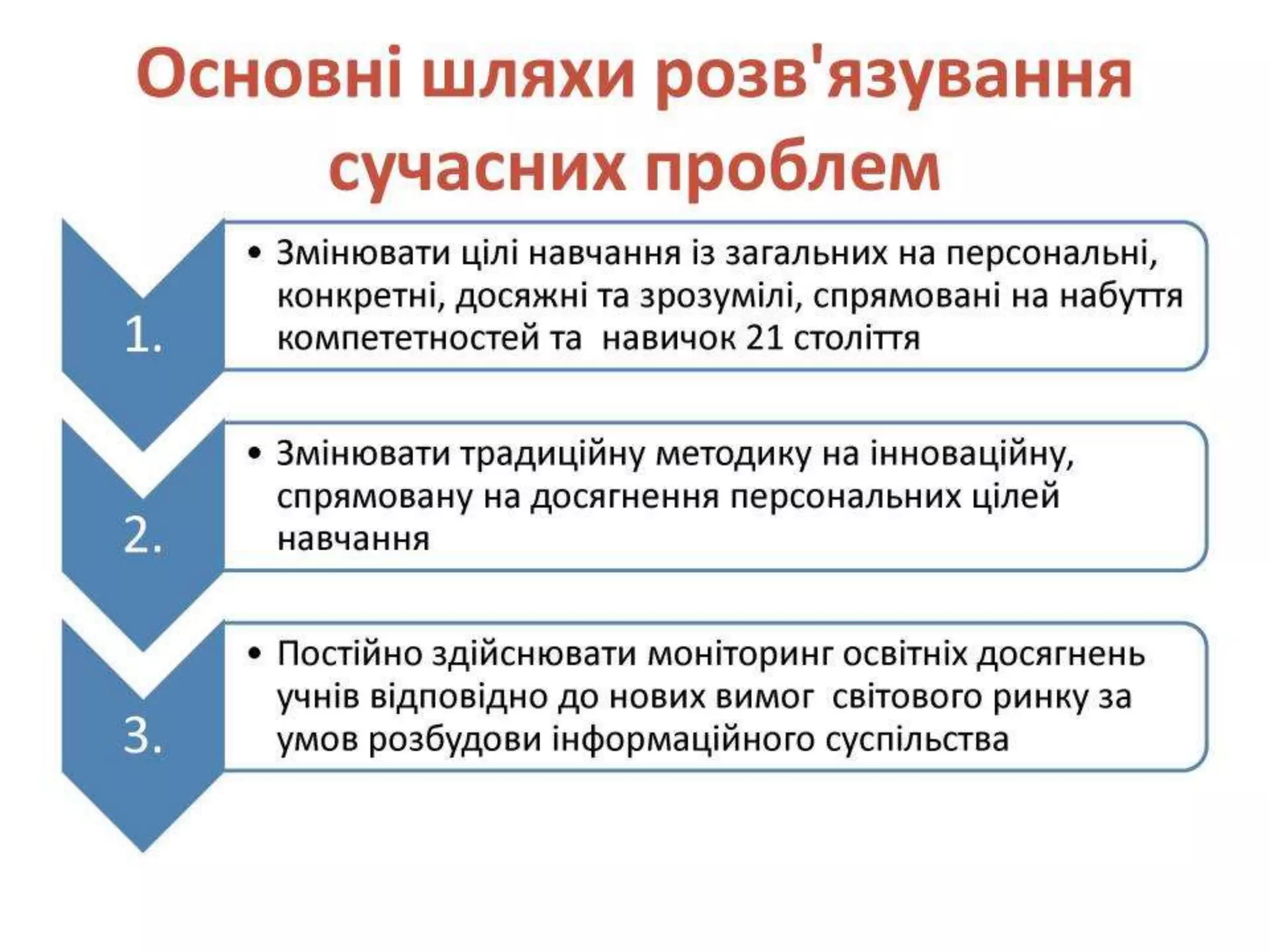 Основні шляхи розв'язування сучасних проблем

1.

• Змінювати цілі навчання із загальних на персональні, конкретні, досяжні та зрозумілі, спрямовані на набуття компететностей та навичок 21 століття

2.

• Змінювати традиційну методику на інноваційну, спрямовану на досягнення персональних цілей навчання

3.

• Постійно здійснювати моніторинг освітніх досягнень учнів відповідно до нових вимог світового ринку за умов розбудови інформаційного суспільства